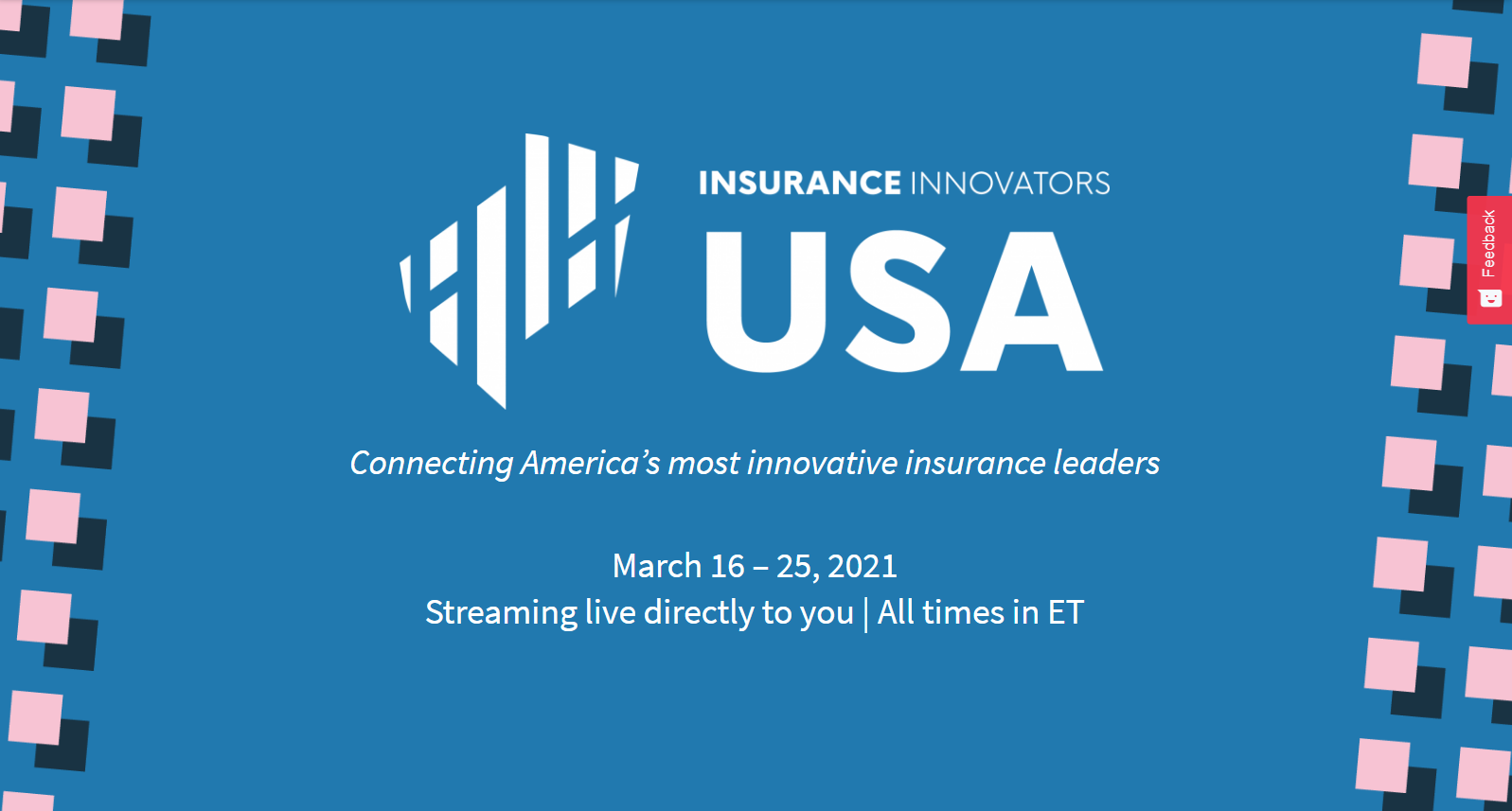 INSURANCE INNOVATORS
USA

Connecting America's most innovative insurance leaders

March 16 – 25, 2021
Streaming live directly to you | All times in ET

Feedback